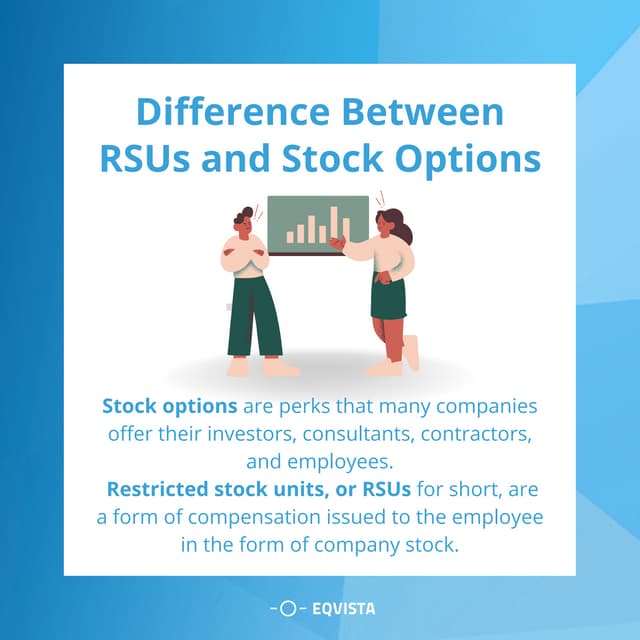 Difference Between RSUs and Stock Options

Stock options are perks that many companies offer their investors, consultants, contractors, and employees.
Restricted stock units, or RSUs for short, are a form of compensation issued to the employee in the form of company stock.

EQVISTA